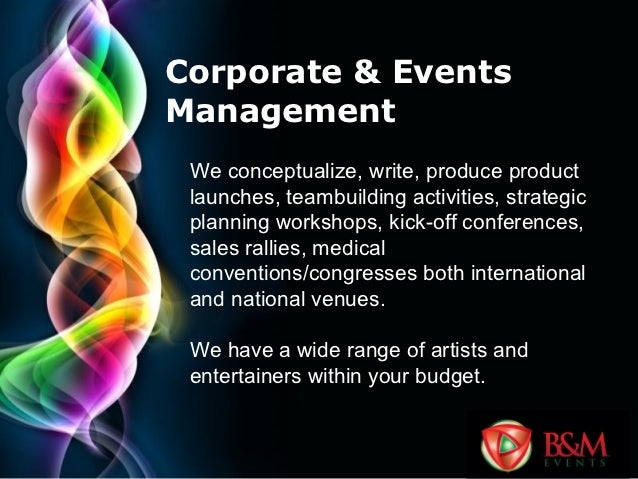 Corporate & Events Management

We conceptualize, write, produce product launches, teambuilding activities, strategic planning workshops, kick-off conferences, sales rallies, medical conventions/congresses both international and national venues.

We have a wide range of artists and entertainers within your budget.

B&M
EVENTS